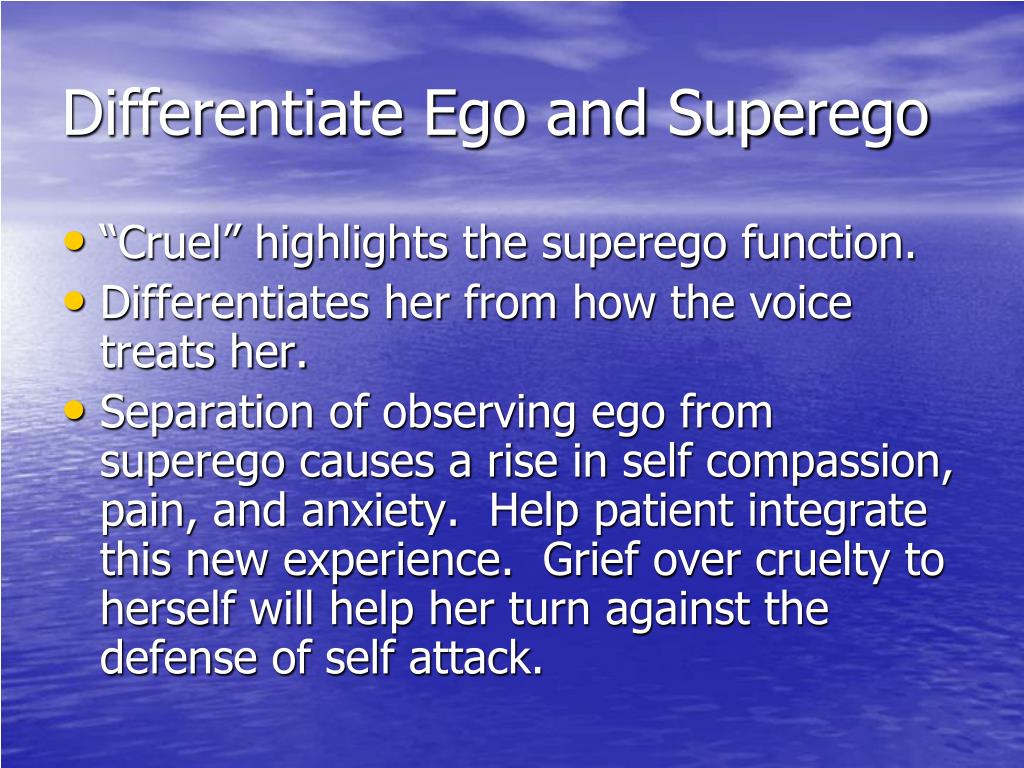 Differentiate Ego and Superego

• “Cruel” highlights the superego function.
• Differentiates her from how the voice treats her.
• Separation of observing ego from superego causes a rise in self compassion, pain, and anxiety.  Help patient integrate this new experience.  Grief over cruelty to herself will help her turn against the defense of self attack.